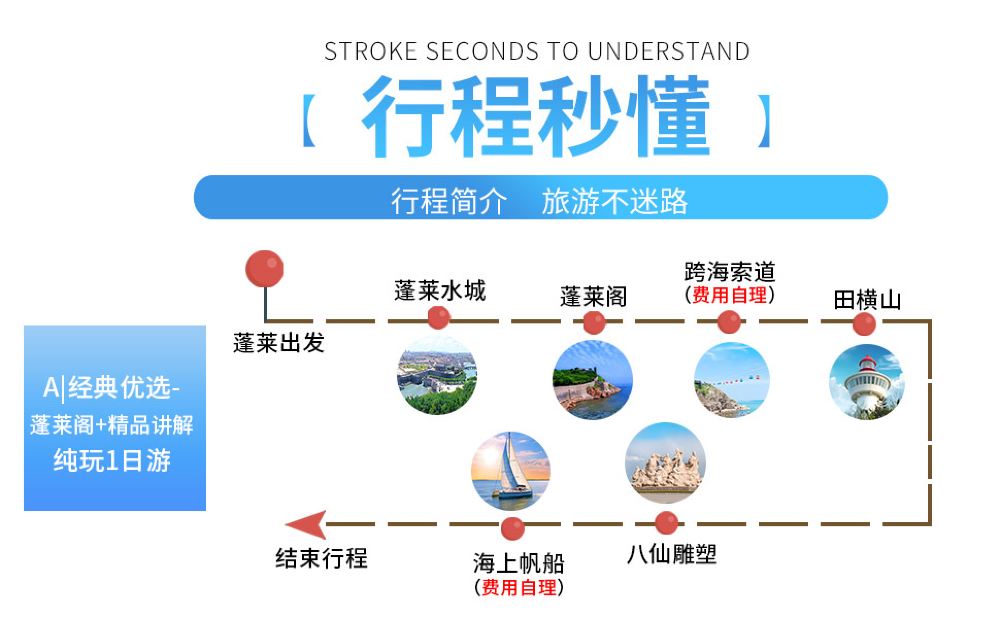 STROKE SECONDS TO UNDERSTAND

【 行程秒懂 】

行程简介　旅游不迷路

A|经典优选-
蓬莱阁+精品讲解
纯玩1日游

蓬莱出发

蓬莱水城

蓬莱阁

跨海索道
（费用自理）

田横山

八仙雕塑

海上帆船
（费用自理）

结束行程